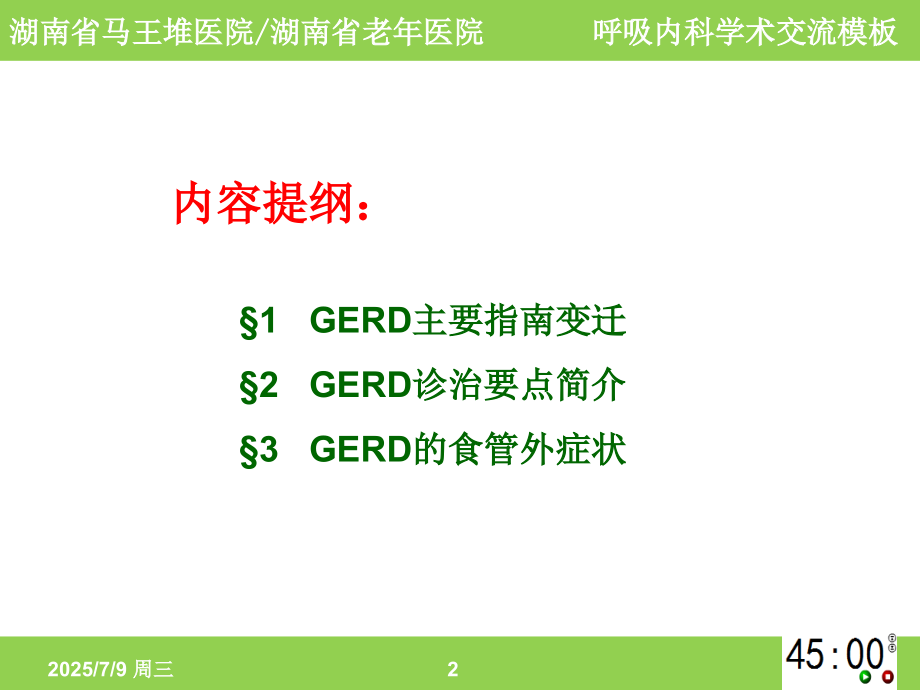 湖南省马王堆医院/湖南省老年医院　　呼吸内科学术交流模板

内容提纲：

§1　GERD主要指南变迁

§2　GERD诊治要点简介

§3　GERD的食管外症状

2025/7/9 周三　　2

45:00